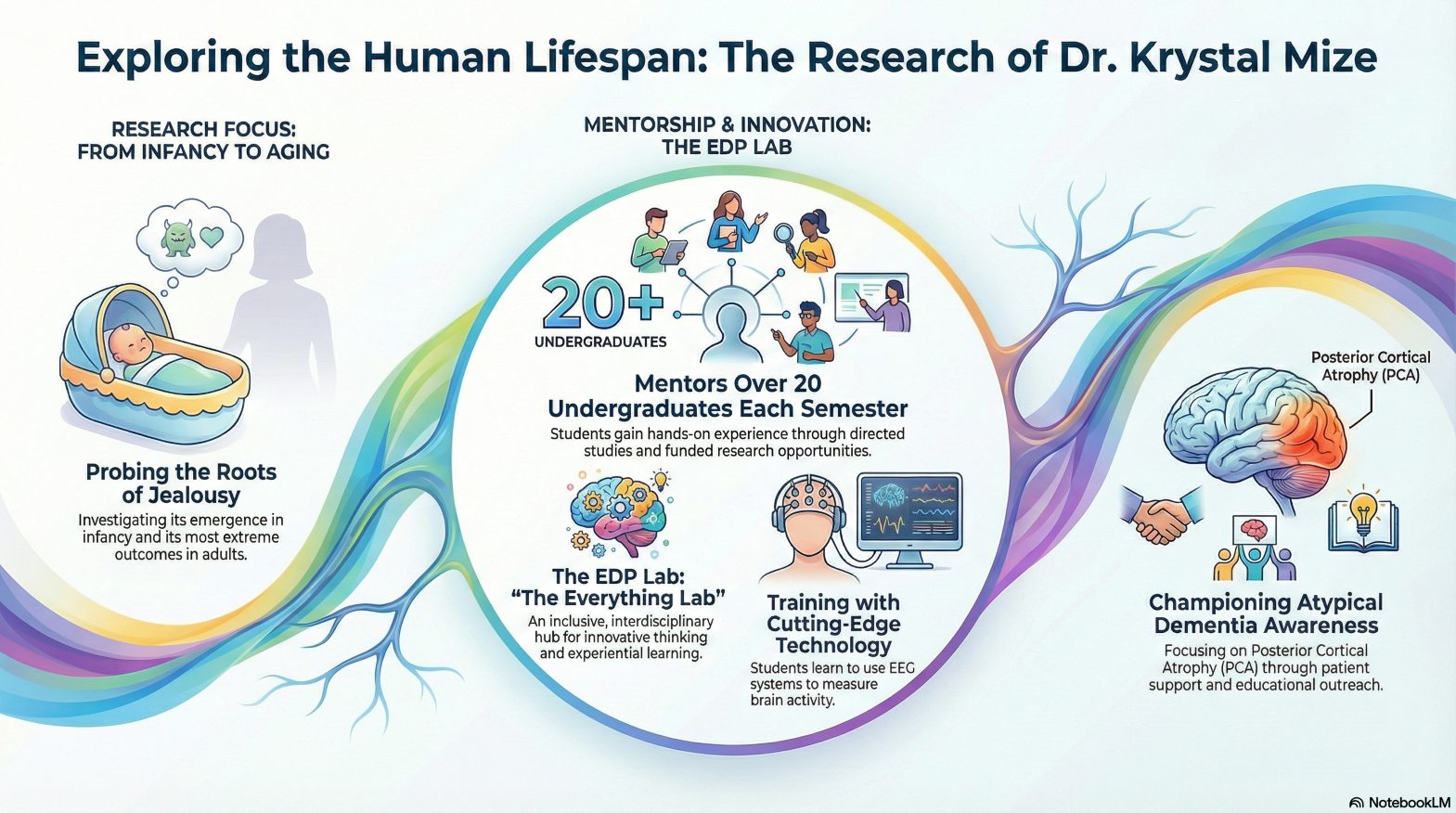 Exploring the Human Lifespan: The Research of Dr. Krystal Mize

RESEARCH FOCUS: FROM INFANCY TO AGING

Probing the Roots of Jealousy

Investigating its emergence in infancy and its most extreme outcomes in adults.

MENTORSHIP & INNOVATION: THE EDP LAB

20+

UNDERGRADUATES

Mentors Over 20 Undergraduates Each Semester

Students gain hands-on experience through directed studies and funded research opportunities.

The EDP Lab: "The Everything Lab"

An inclusive, interdisciplinary hub for innovative thinking and experiential learning.

Training with Cutting-Edge Technology

Students learn to use EEG systems to measure brain activity.

Posterior Cortical Atrophy (PCA)

Championing Atypical Dementia Awareness

Focusing on Posterior Cortical Atrophy (PCA) through patient support and educational outreach.

NotebookLM